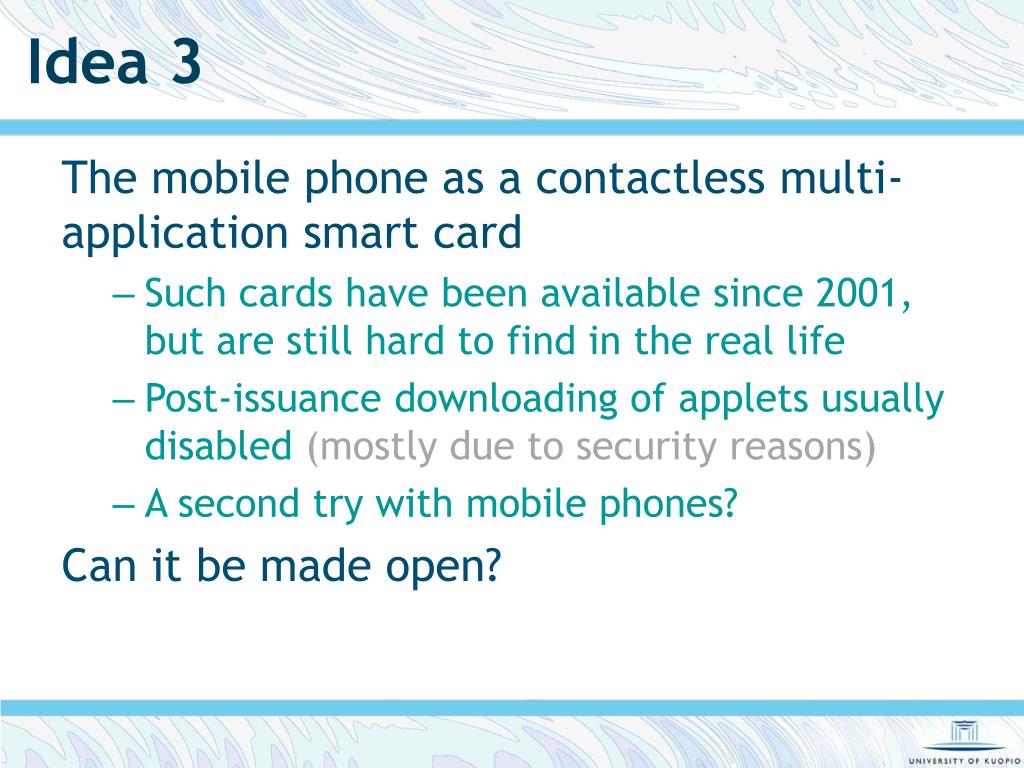 Idea 3

The mobile phone as a contactless multi-application smart card

– Such cards have been available since 2001, but are still hard to find in the real life

– Post-issuance downloading of applets usually disabled (mostly due to security reasons)

– A second try with mobile phones?

Can it be made open?

UNIVERSITY OF KUOPIO